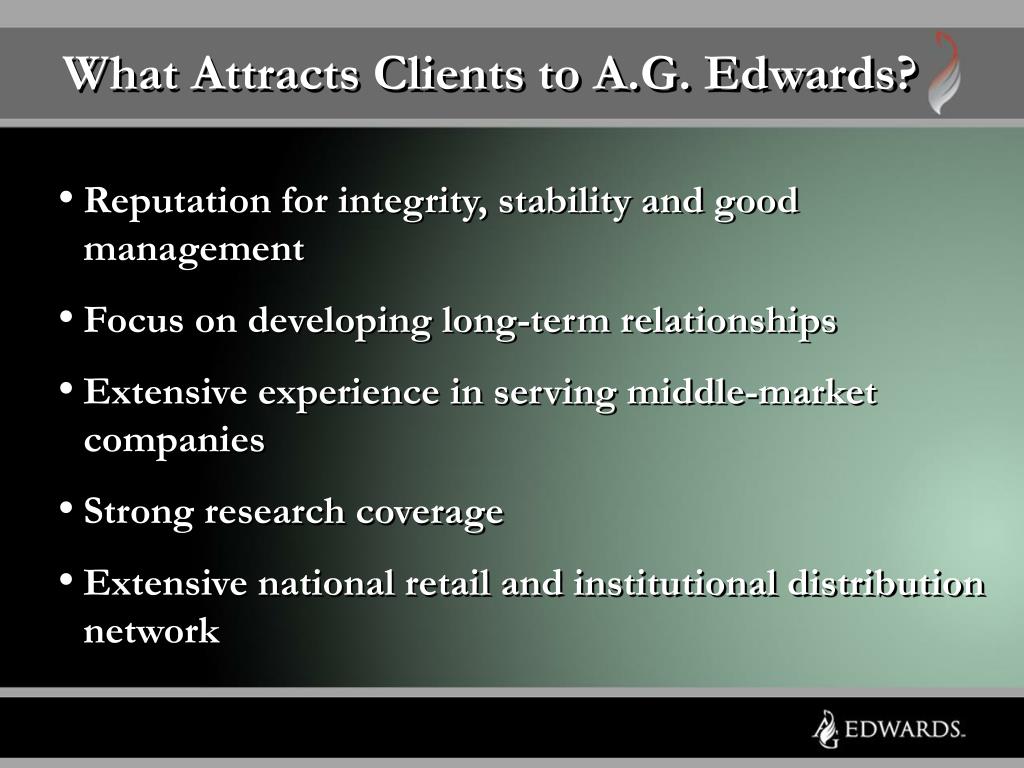 What Attracts Clients to A.G. Edwards?

• Reputation for integrity, stability and good management

• Focus on developing long-term relationships

• Extensive experience in serving middle-market companies

• Strong research coverage

• Extensive national retail and institutional distribution network

EDWARDS.